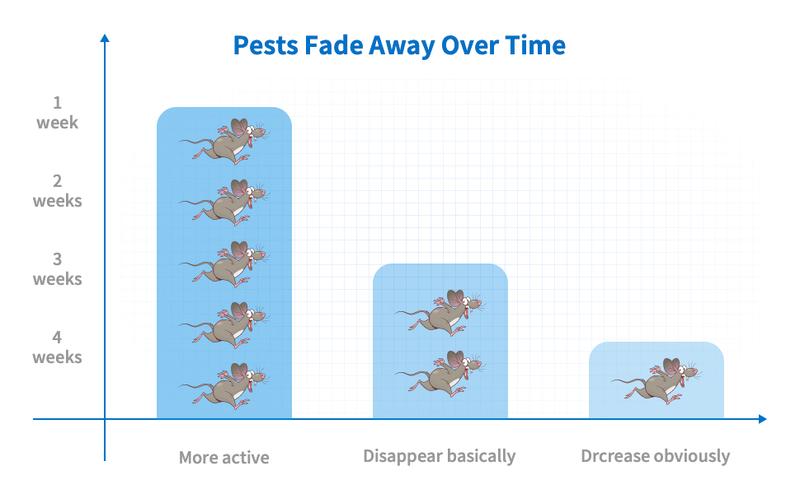 Pests Fade Away Over Time

1 week

2 weeks

3 weeks

4 weeks

More active

Disappear basically

Drcrease obviously